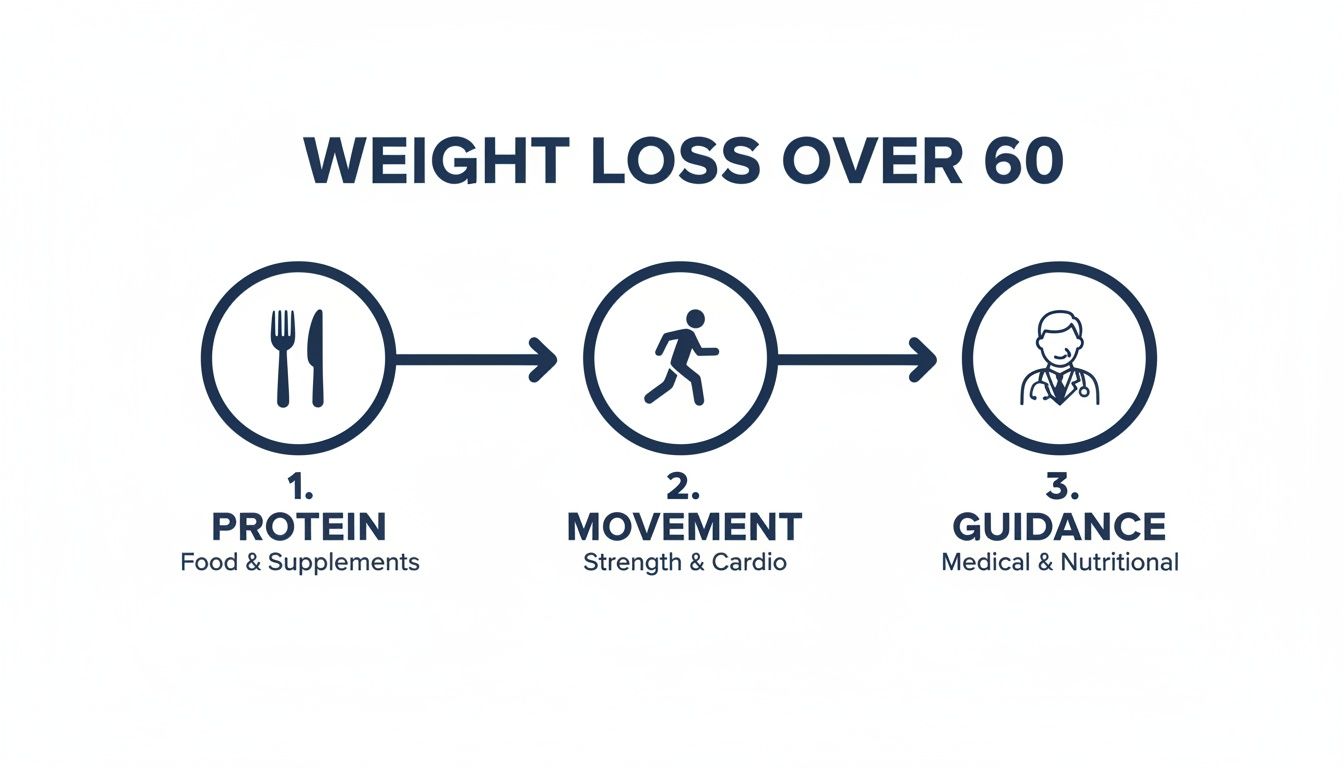 WEIGHT LOSS OVER 60

1.
PROTEIN
Food & Supplements

2.
MOVEMENT
Strength & Cardio

3.
GUIDANCE
Medical & Nutritional